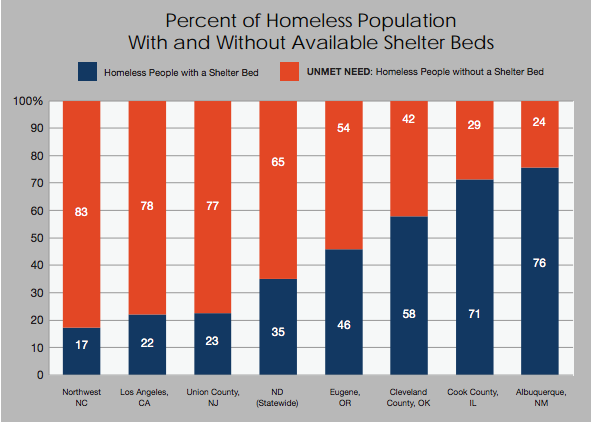 Percent of Homeless Population
With and Without Available Shelter Beds

Homeless People with a Shelter Bed

UNMET NEED: Homeless People without a Shelter Bed

100%
90
80
70
60
50
40
30
20
10
0

83
17
Northwest NC

78
22
Los Angeles, CA

77
23
Union County, NJ

65
35
ND (Statewide)

54
46
Eugene, OR

42
58
Cleveland County, OK

29
71
Cook County, IL

24
76
Albuquerque, NM